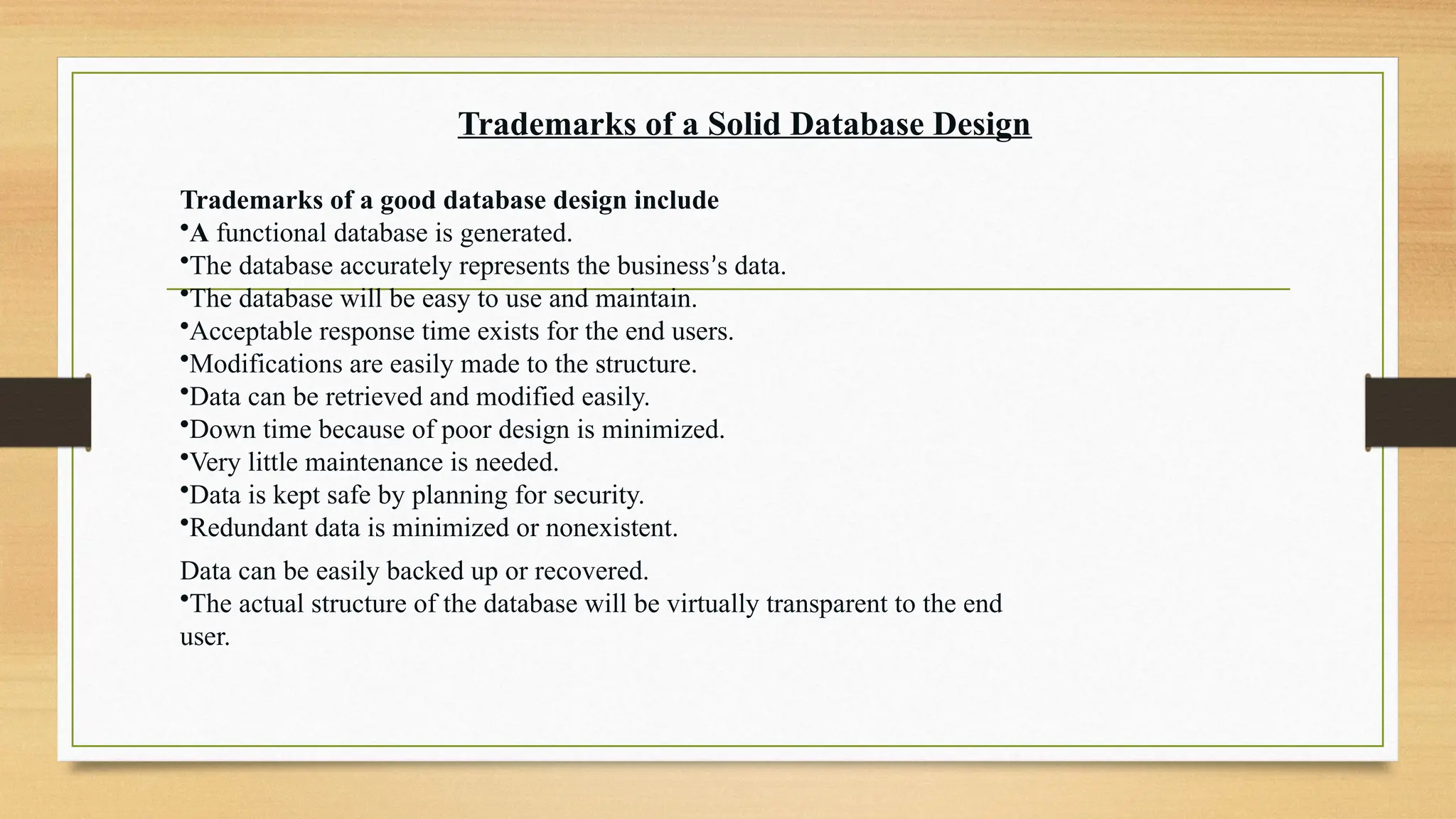 Trademarks of a Solid Database Design

Trademarks of a good database design include
•A functional database is generated.
•The database accurately represents the business's data.
•The database will be easy to use and maintain.
•Acceptable response time exists for the end users.
•Modifications are easily made to the structure.
•Data can be retrieved and modified easily.
•Down time because of poor design is minimized.
•Very little maintenance is needed.
•Data is kept safe by planning for security.
•Redundant data is minimized or nonexistent.

Data can be easily backed up or recovered.
•The actual structure of the database will be virtually transparent to the end user.